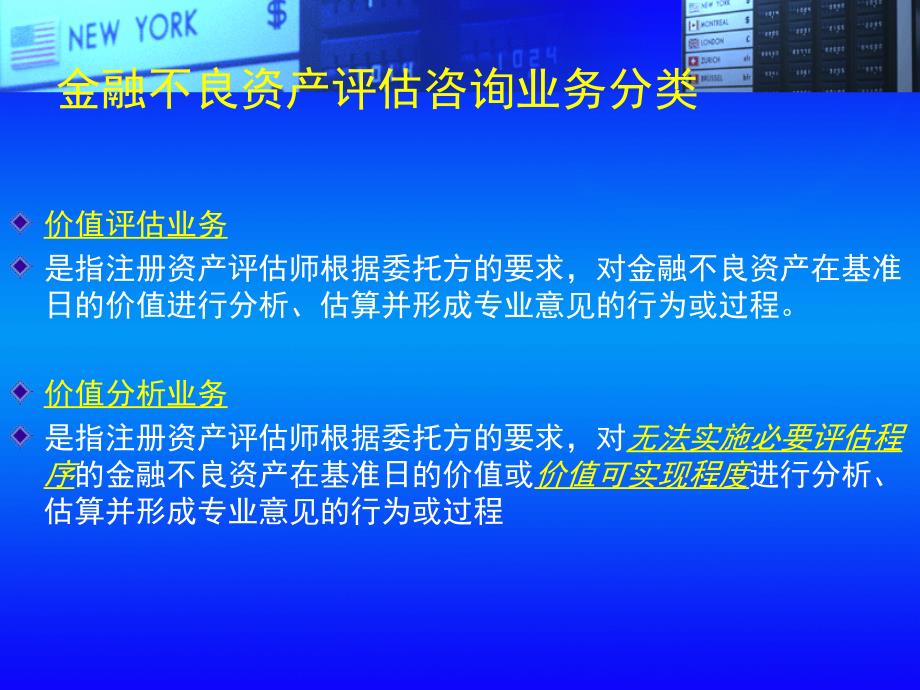 NEW YORK $

NEW YORK
MONTREAL
LONDON
ZURICH
BRUSSEL

金融不良资产评估咨询业务分类

价值评估业务

是指注册资产评估师根据委托方的要求，对金融不良资产在基准日的价值进行分析、估算并形成专业意见的行为或过程。

价值分析业务

是指注册资产评估师根据委托方的要求，对无法实施必要评估程序的金融不良资产在基准日的价值或价值可实现程度进行分析、估算并形成专业意见的行为或过程